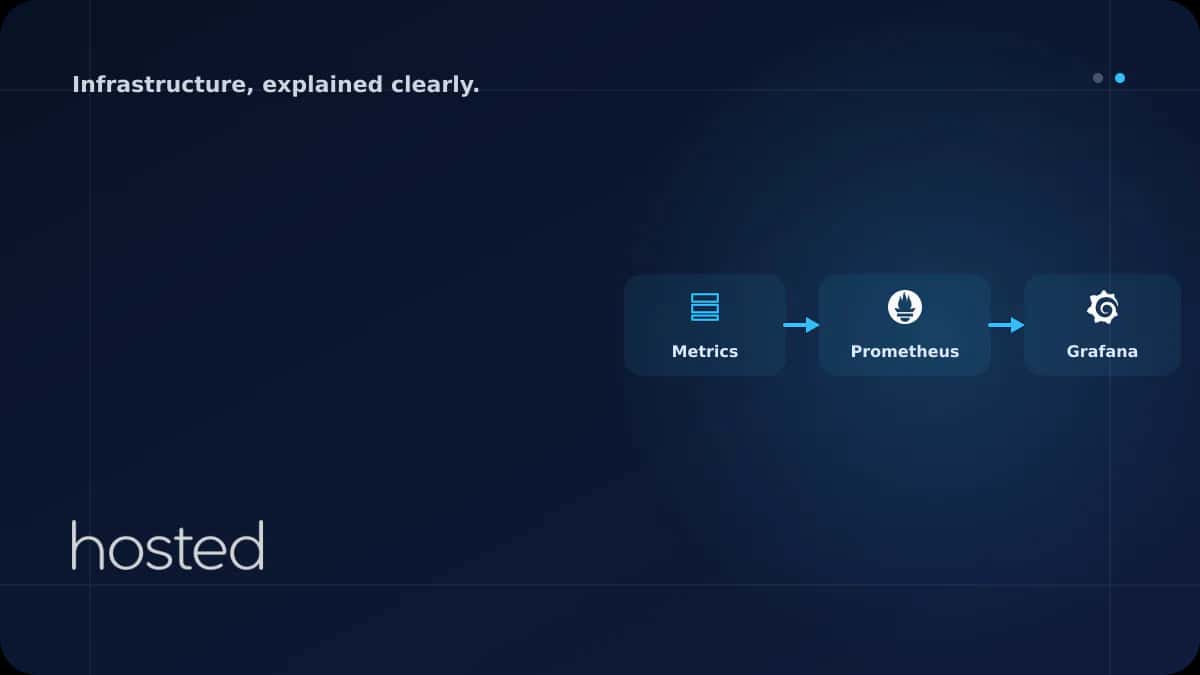 Infrastructure, explained clearly.

Metrics

Prometheus

Grafana

hosted